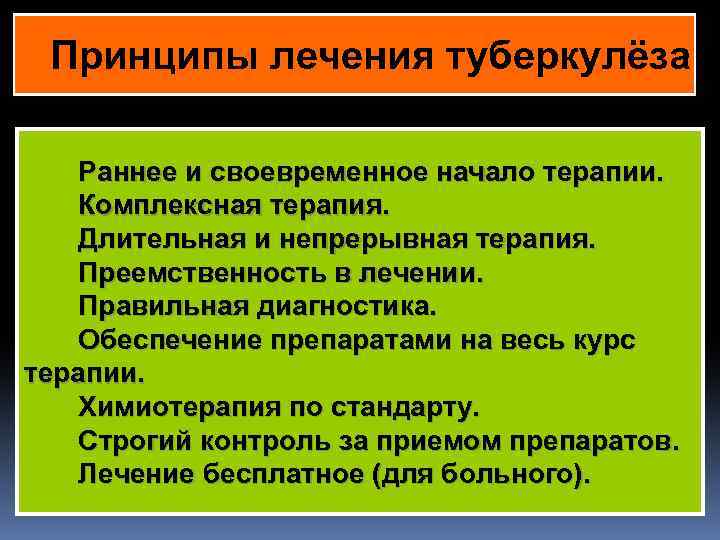 Принципы лечения туберкулёза

Раннее и своевременное начало терапии.

Комплексная терапия.

Длительная и непрерывная терапия.

Преемственность в лечении.

Правильная диагностика.

Обеспечение препаратами на весь курс терапии.

Химиотерапия по стандарту.

Строгий контроль за приемом препаратов.

Лечение бесплатное (для больного).